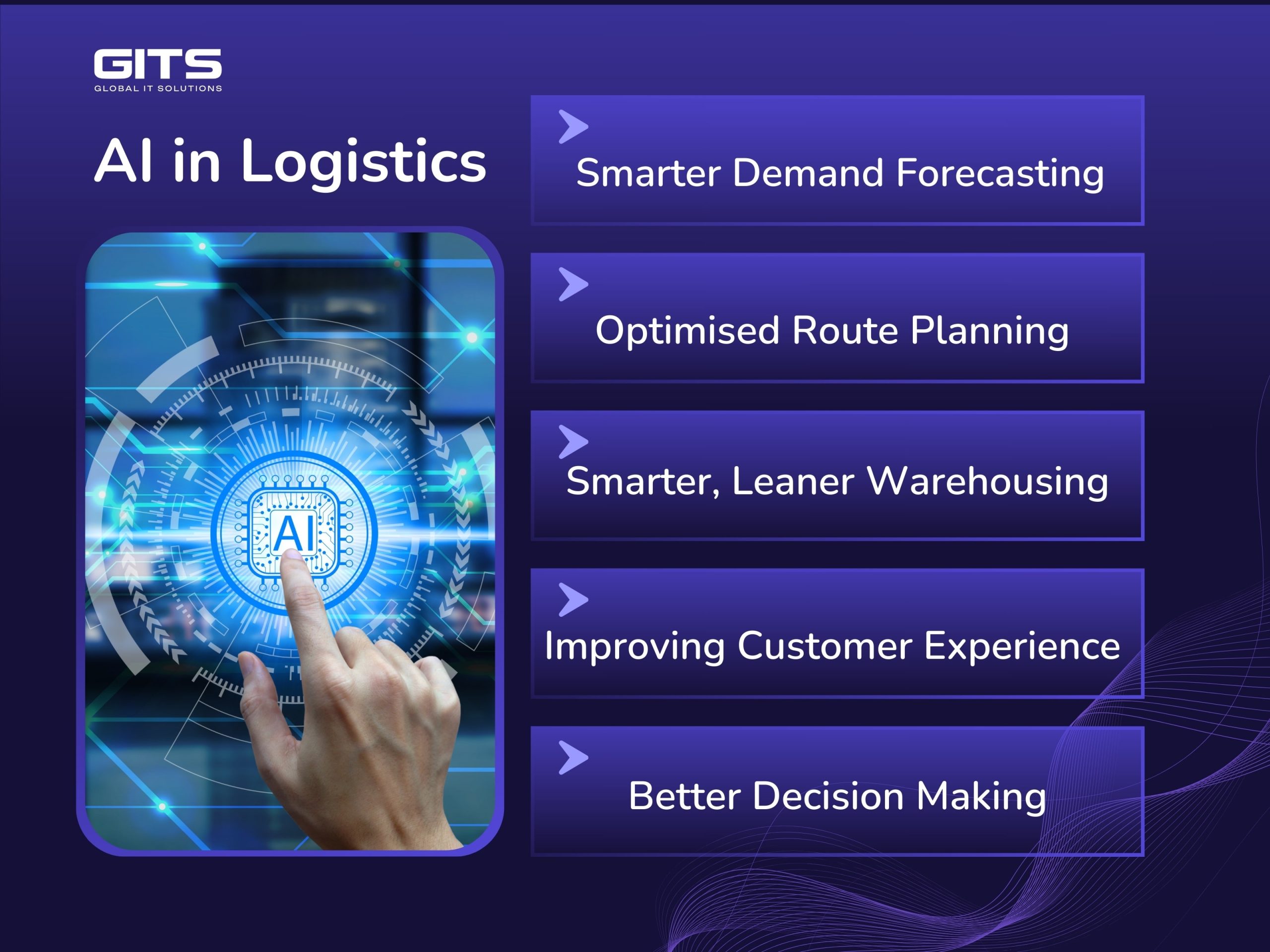 GITS
GLOBAL IT SOLUTIONS

AI in Logistics

AI

Smarter Demand Forecasting

Optimised Route Planning

Smarter, Leaner Warehousing

Improving Customer Experience

Better Decision Making